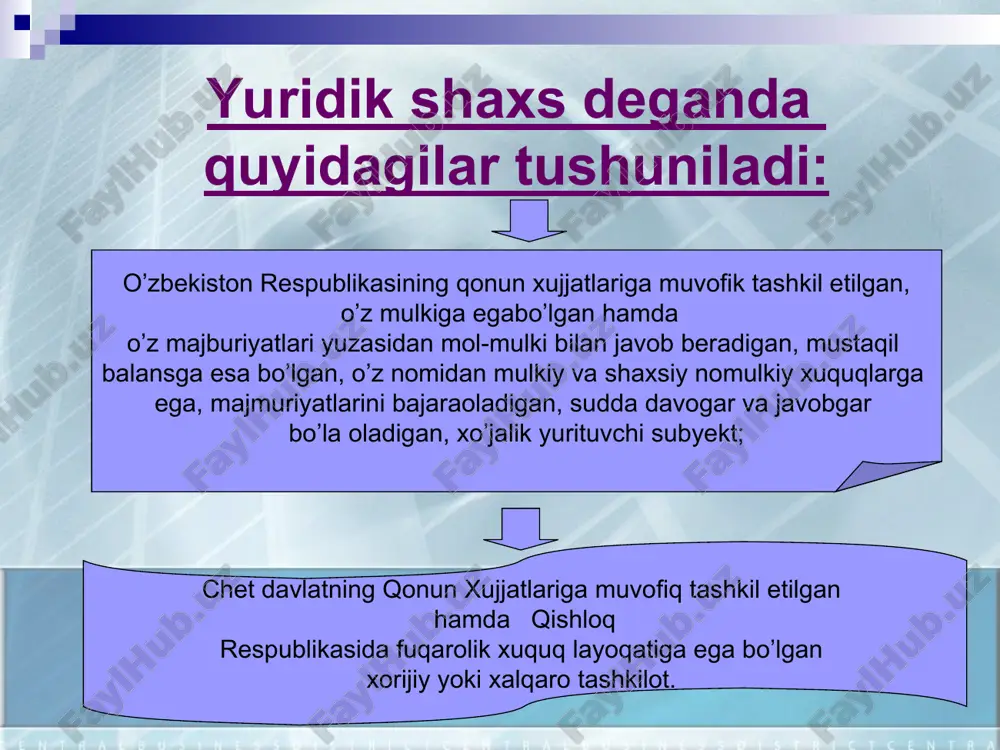 Yuridik shaxs deganda quyidagilar tushuniladi:

O’zbekiston Respublikasining qonun xujjatlariga muvofik tashkil etilgan, o’z mulkiga egabo’lgan hamda o’z majburiyatlari yuzasidan mol-mulki bilan javob beradigan, mustaqil balansga esa bo’lgan, o’z nomidan mulkiy va shaxsiy nomulkiy xuquqlarga ega, majmuriyatlarini bajaraoladigan, sudda davogar va javobgar bo’la oladigan, xo’jalik yurituvchi subyekt;

Chet davlatning Qonun Xujjatlariga muvofiq tashkil etilgan hamda Qishloq Respublikasida fuqarolik xuquq layoqatiga ega bo’lgan xorijiy yoki xalqaro tashkilot.

FaylHub.uz